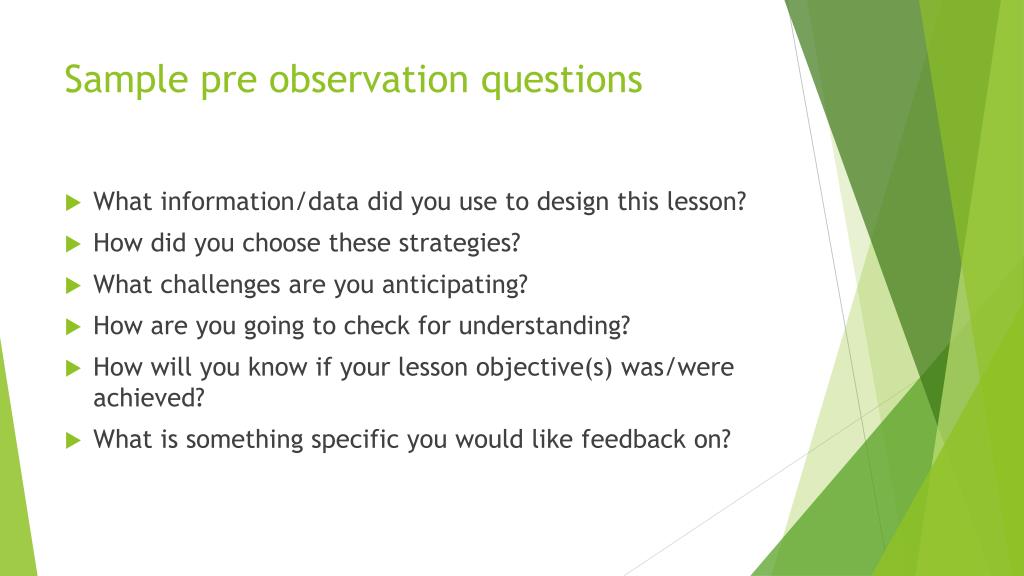 Sample pre observation questions

What information/data did you use to design this lesson?

How did you choose these strategies?

What challenges are you anticipating?

How are you going to check for understanding?

How will you know if your lesson objective(s) was/were achieved?

What is something specific you would like feedback on?